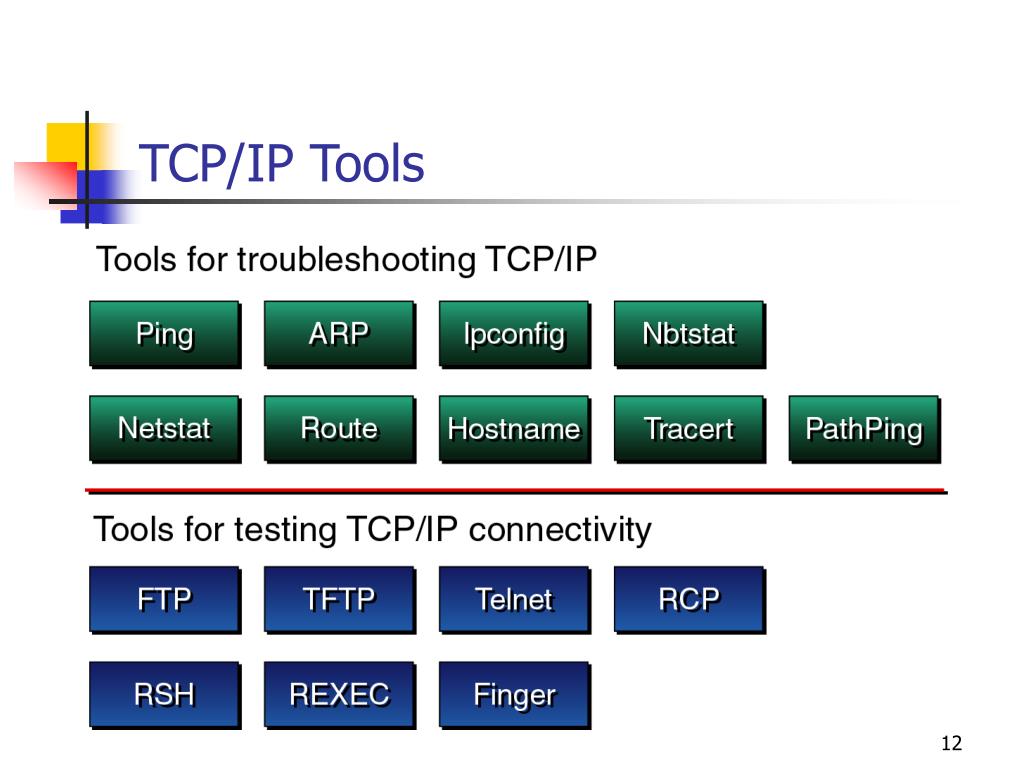 TCP/IP Tools

Tools for troubleshooting TCP/IP

Ping
ARP
Ipconfig
Nbtstat

Netstat
Route
Hostname
Tracert
PathPing

Tools for testing TCP/IP connectivity

FTP
TFTP
Telnet
RCP

RSH
REXEC
Finger

12